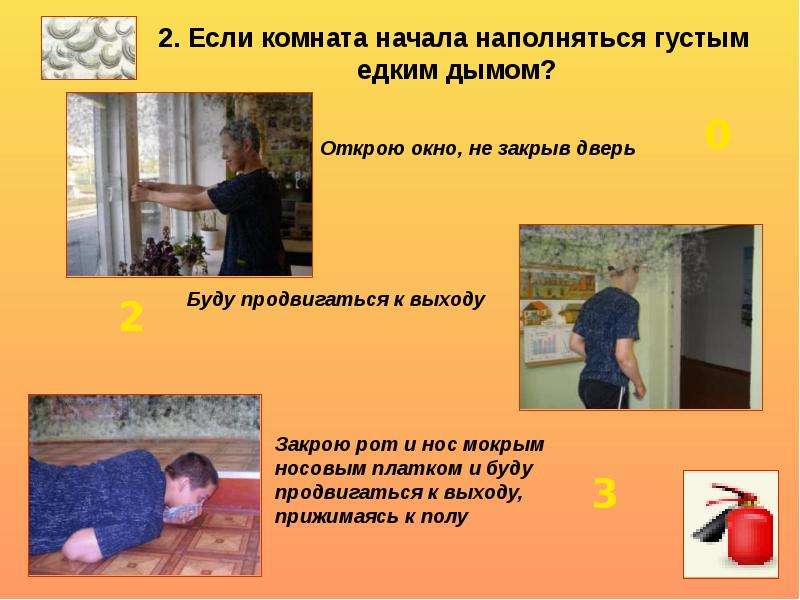 2. Если комната начала наполняться густым едким дымом?

Открою окно, не закрыв дверь

0

Буду продвигаться к выходу

2

Закрою рот и нос мокрым носовым платком и буду продвигаться к выходу, прижимаясь к полу

3